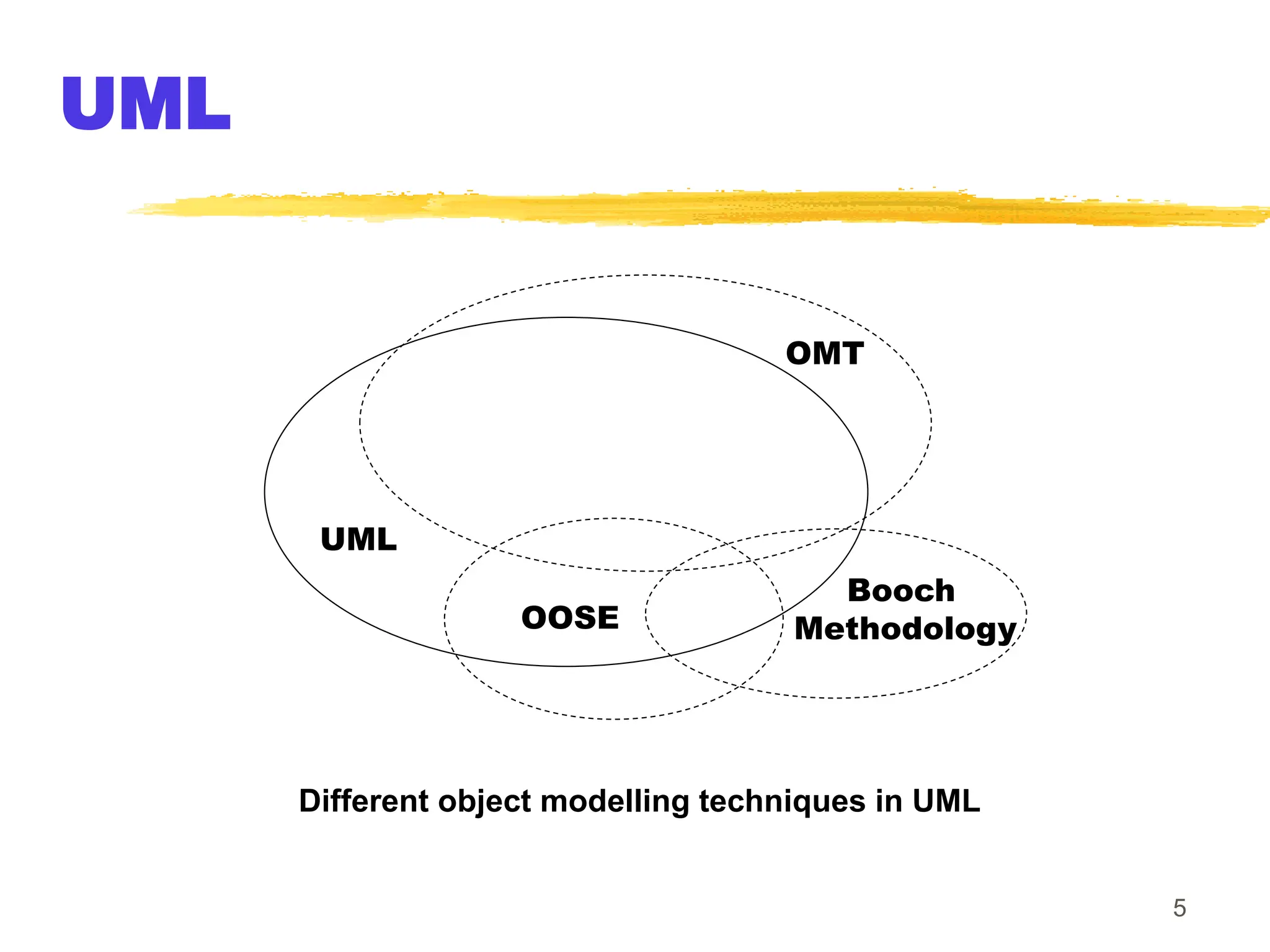 UML

OMT

UML

OOSE

Booch Methodology

Different object modelling techniques in UML

5